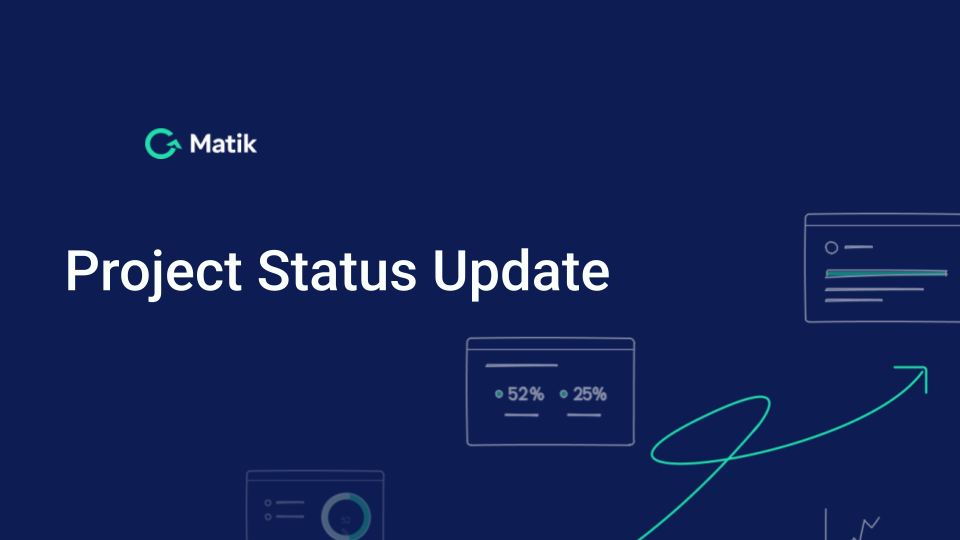 Matik

Project Status Update

52% 25%